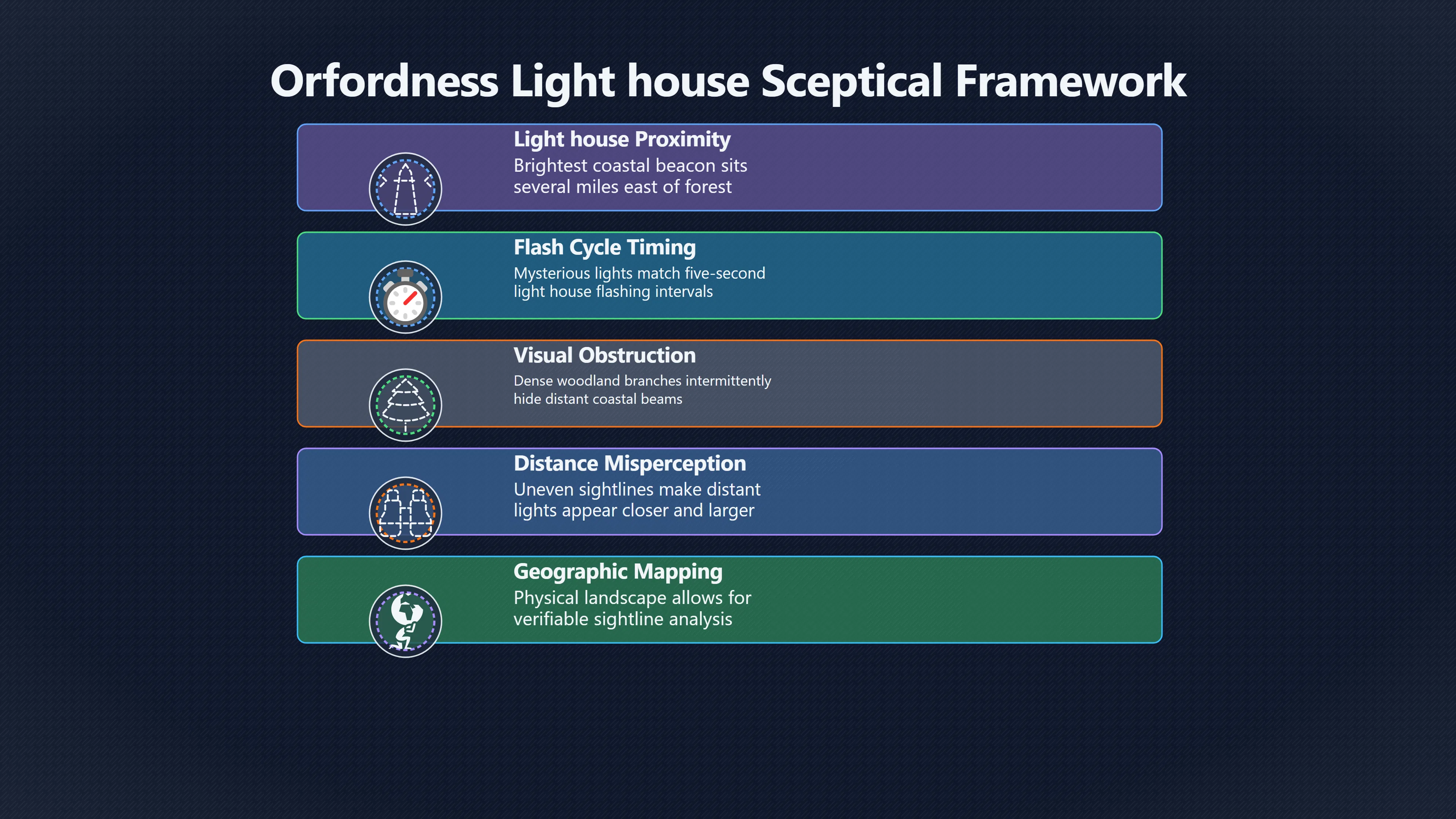 Orfordness Light house Sceptical Framework

Light house Proximity
Brightest coastal beacon sits several miles east of forest

Flash Cycle Timing
Mysterious lights match five-second light house flashing intervals

Visual Obstruction
Dense woodland branches intermittently hide distant coastal beams

Distance Misperception
Uneven sightlines make distant lights appear closer and larger

Geographic Mapping
Physical landscape allows for verifiable sightline analysis